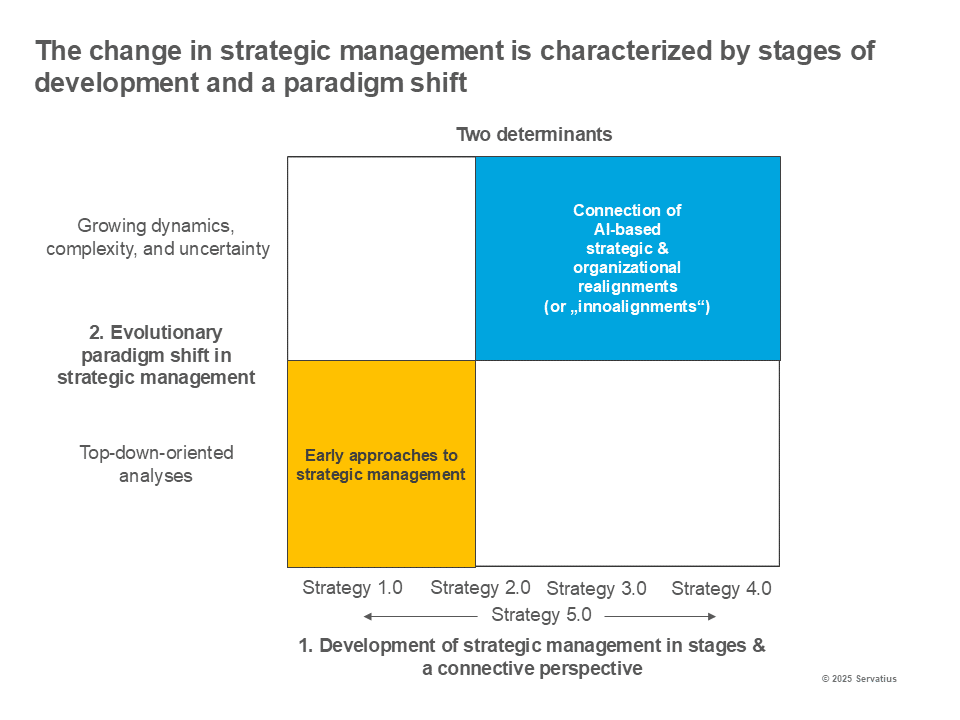 The change in strategic management is characterized by stages of development and a paradigm shift

Two determinants

Growing dynamics, complexity, and uncertainty

2. Evolutionary paradigm shift in strategic management

Top-down-oriented analyses

Connection of AI-based strategic & organizational realignments (or „innoalignments“)

Early approaches to strategic management

Strategy 1.0 Strategy 2.0 Strategy 3.0 Strategy 4.0

Strategy 5.0

1. Development of strategic management in stages & a connective perspective

© 2025 Servatius